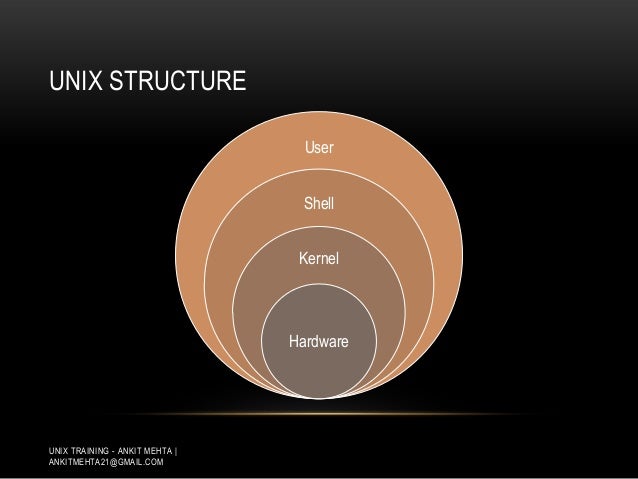 UNIX STRUCTURE

User

Shell

Kernel

Hardware

UNIX TRAINING - ANKIT MEHTA | ANKITMEHTA21@GMAIL.COM